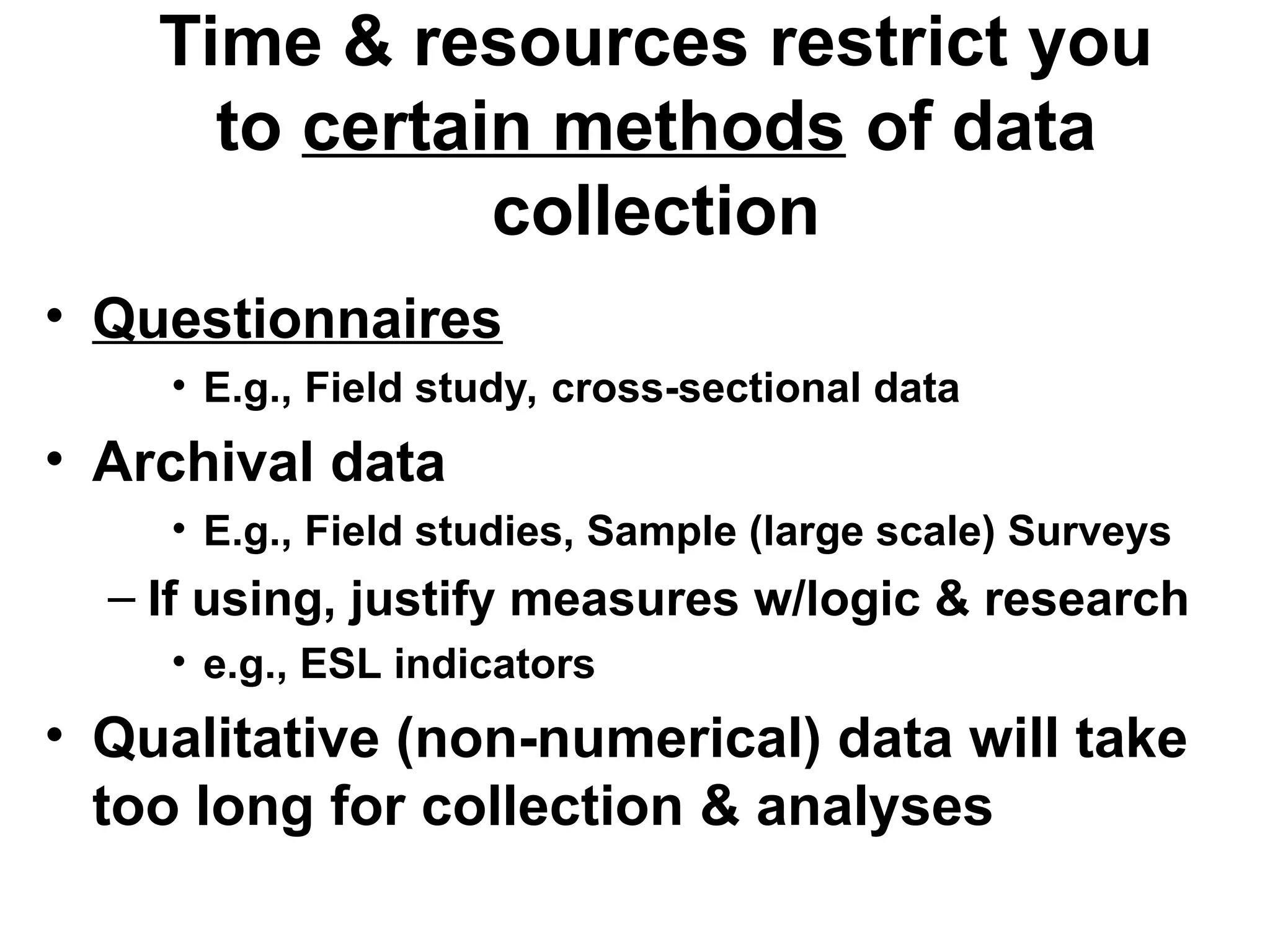 Time & resources restrict you to certain methods of data collection

• Questionnaires
 • E.g., Field study, cross-sectional data
• Archival data
 • E.g., Field studies, Sample (large scale) Surveys
 – If using, justify measures w/logic & research
 • e.g., ESL indicators
• Qualitative (non-numerical) data will take too long for collection & analyses